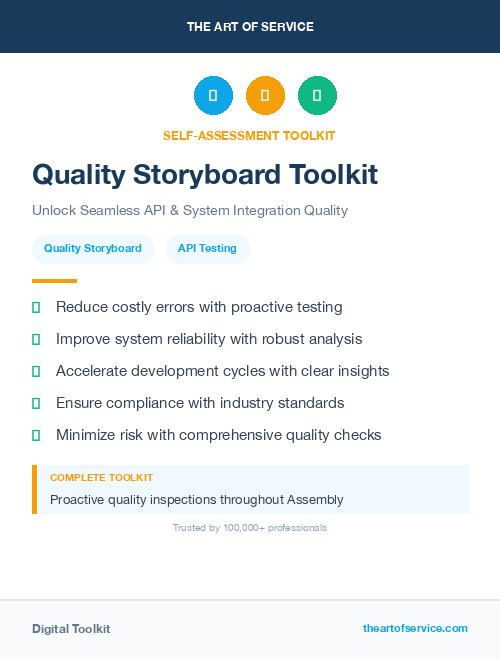 THE ART OF SERVICE

SELF-ASSESSMENT TOOLKIT

Quality Storyboard Toolkit

Unlock Seamless API & System Integration Quality

Quality Storyboard

API Testing

Reduce costly errors with proactive testing

Improve system reliability with robust analysis

Accelerate development cycles with clear insights

Ensure compliance with industry standards

Minimize risk with comprehensive quality checks

COMPLETE TOOLKIT

Proactive quality inspections throughout Assembly

Trusted by 100,000+ professionals

Digital Toolkit

theartofservice.com